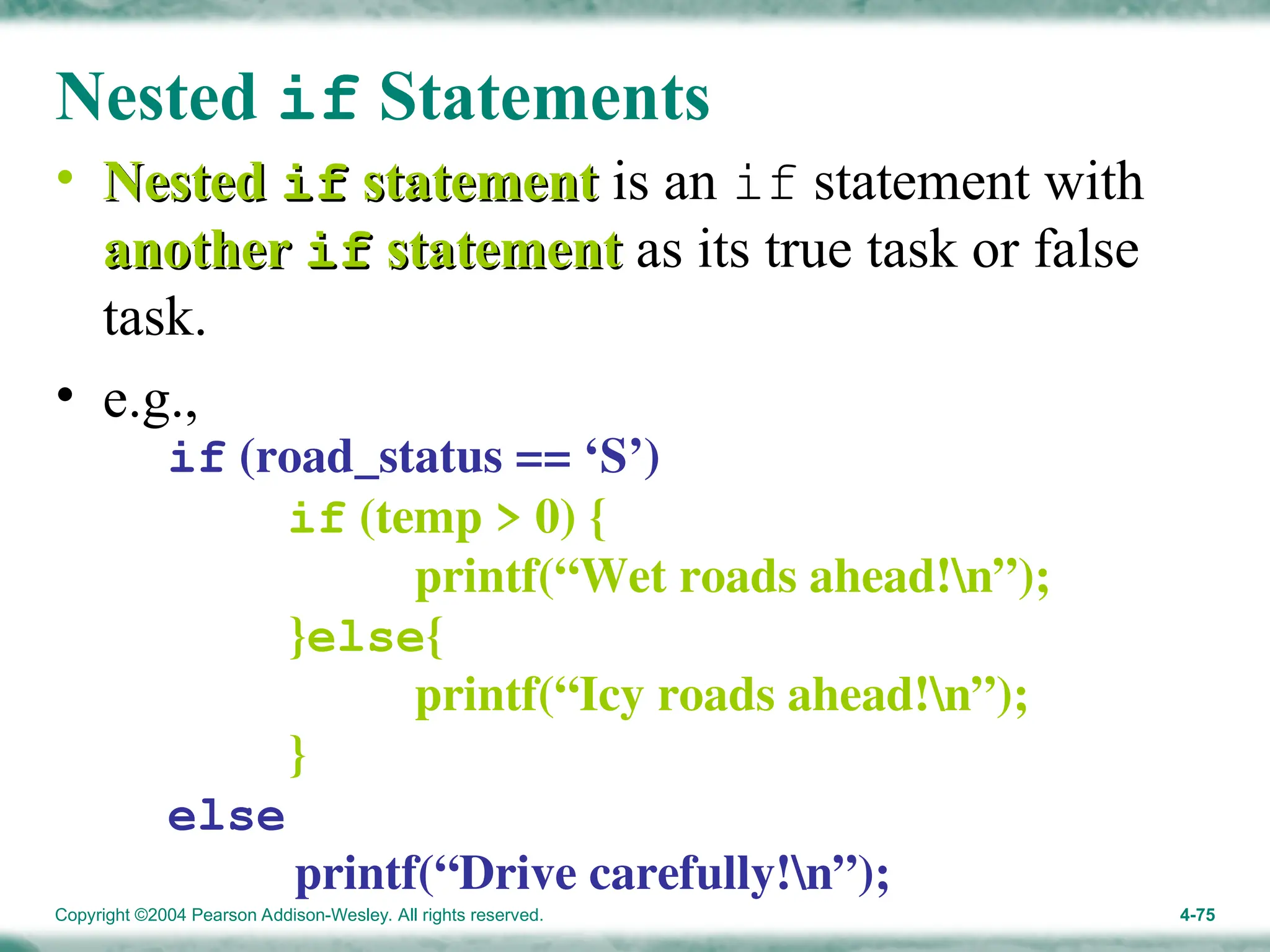 Nested if Statements

• Nested if statement is an if statement with another if statement as its true task or false task.

• e.g.,

if (road_status == ‘S’)
if (temp > 0) {
printf(“Wet roads ahead!\n”);
}else{
printf(“Icy roads ahead!\n”);
}
else
printf(“Drive carefully!\n”);

Copyright ©2004 Pearson Addison-Wesley. All rights reserved.

4-75